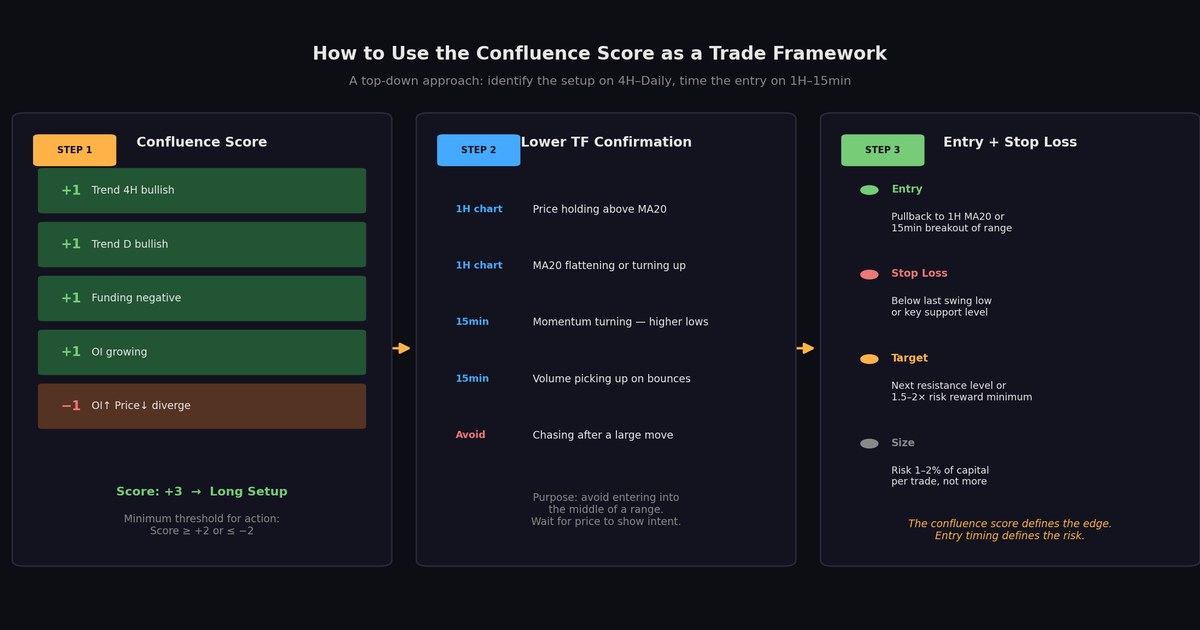 How to Use the Confluence Score as a Trade Framework

A top-down approach: identify the setup on 4H–Daily, time the entry on 1H–15min

STEP 1 Confluence Score

+1 Trend 4H bullish

+1 Trend D bullish

+1 Funding negative

+1 OI growing

−1 OI↑ Price↓ diverge

Score: +3 → Long Setup

Minimum threshold for action:
Score ≥ +2 or ≤ −2

STEP 2 Lower TF Confirmation

1H chart Price holding above MA20

1H chart MA20 flattening or turning up

15min Momentum turning — higher lows

15min Volume picking up on bounces

Avoid Chasing after a large move

Purpose: avoid entering into the middle of a range.
Wait for price to show intent.

STEP 3 Entry + Stop Loss

Entry
Pullback to 1H MA20 or
15min breakout of range

Stop Loss
Below last swing low
or key support level

Target
Next resistance level or
1.5–2× risk reward minimum

Size
Risk 1–2% of capital
per trade, not more

The confluence score defines the edge.
Entry timing defines the risk.